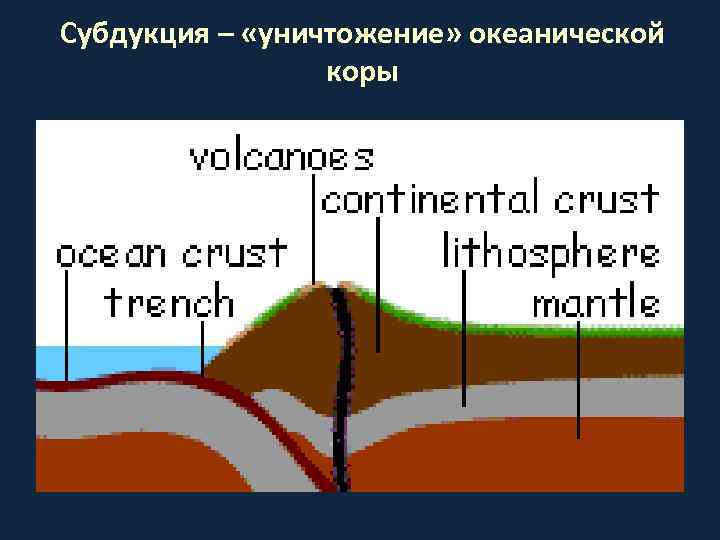 Субдукция – «уничтожение» океанической коры

volcanoes
continental crust
ocean crust
lithosphere
trench
mantle